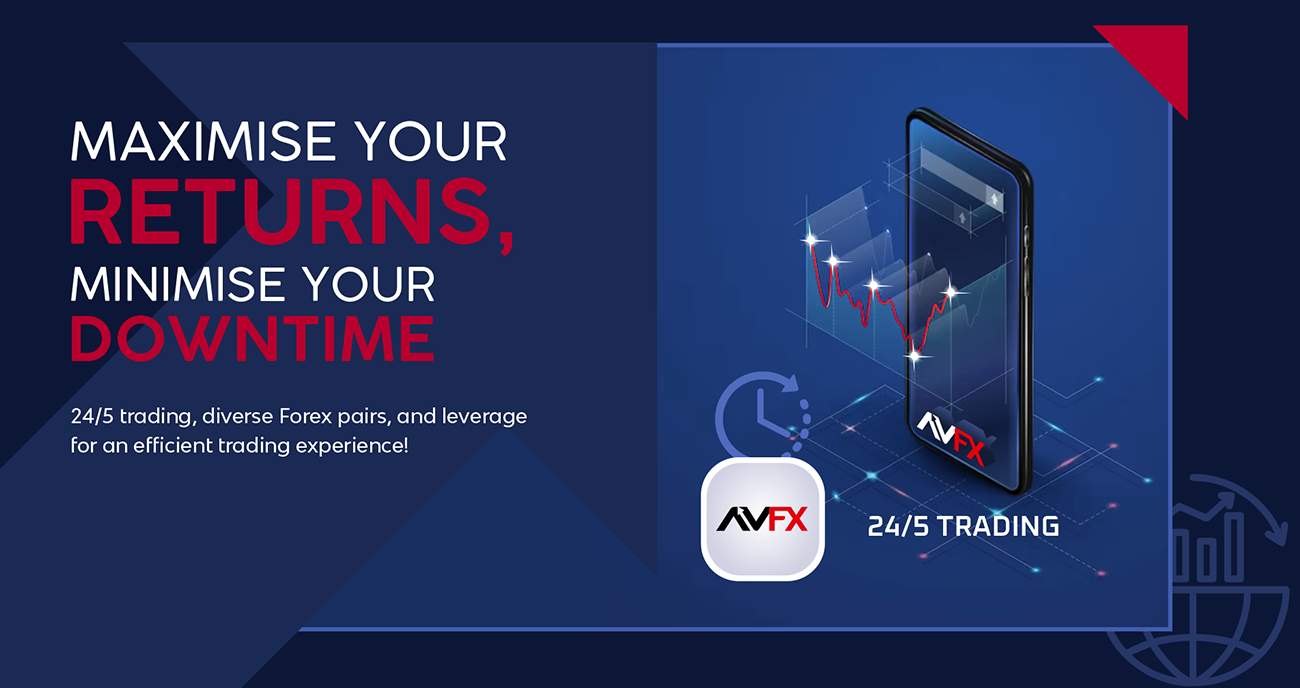 MAXIMISE YOUR RETURNS, MINIMISE YOUR DOWNTIME

24/5 trading, diverse Forex pairs, and leverage for an efficient trading experience!

AVFX

AVFX

24/5 TRADING